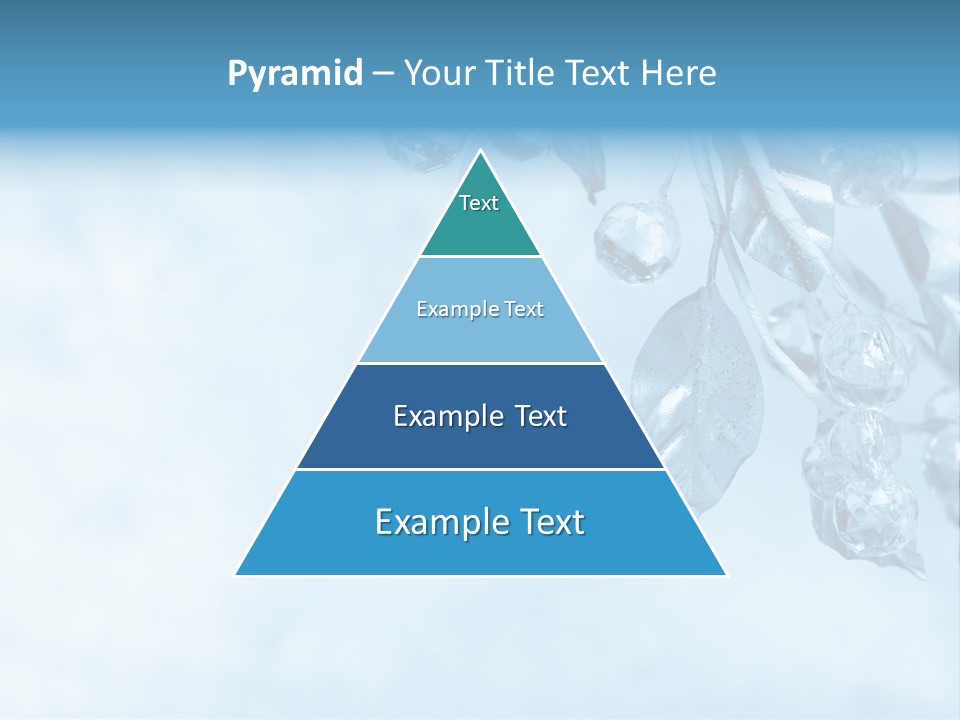 Pyramid – Your Title Text Here

Text

Example Text

Example Text

Example Text